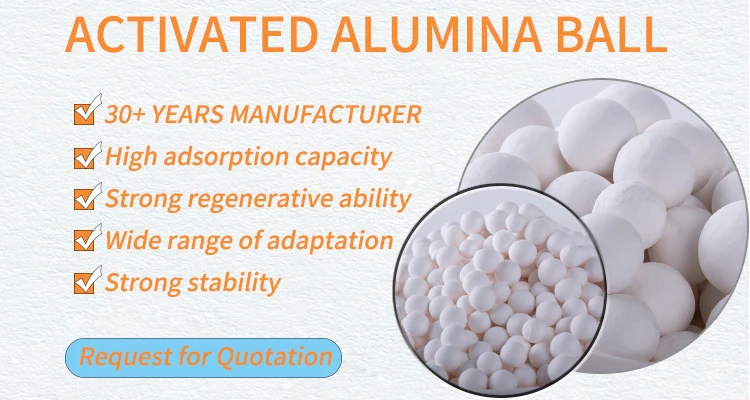 ACTIVATED ALUMINA BALL

30+ YEARS MANUFACTURER
High adsorption capacity
Strong regenerative ability
Wide range of adaptation
Strong stability

Request for Quotation